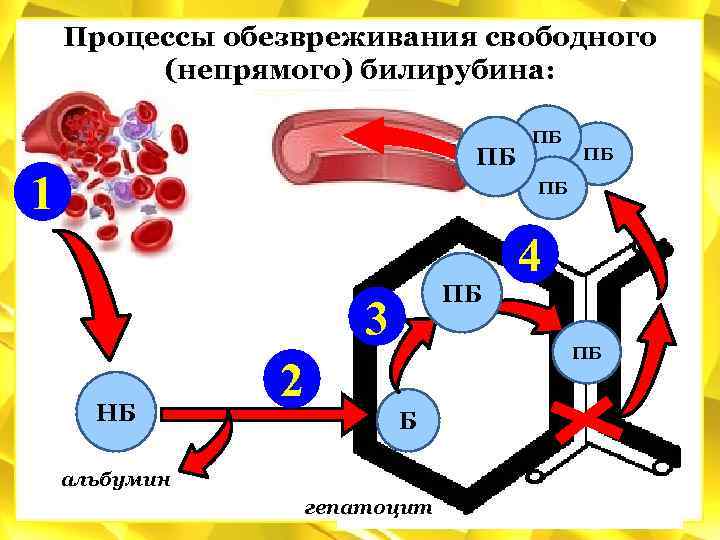 Процессы обезвреживания свободного (непрямого) билирубина:

ПБ
ПБ
ПБ
ПБ

1

4

ПБ

3

ПБ

2

НБ

Б

альбумин

гепатоцит